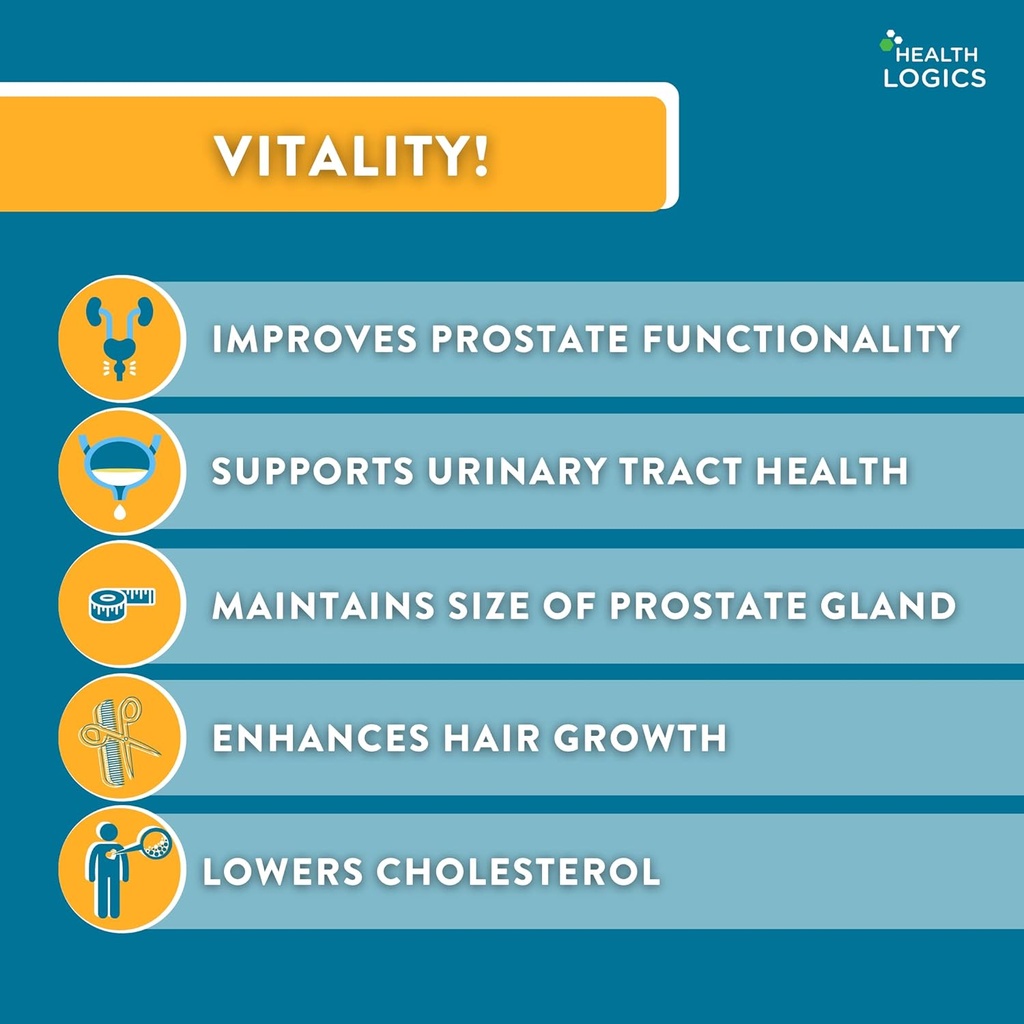 HEALTH LOGICS

VITALITY!

IMPROVES PROSTATE FUNCTIONALITY

SUPPORTS URINARY TRACT HEALTH

MAINTAINS SIZE OF PROSTATE GLAND

ENHANCES HAIR GROWTH

LOWERS CHOLESTEROL